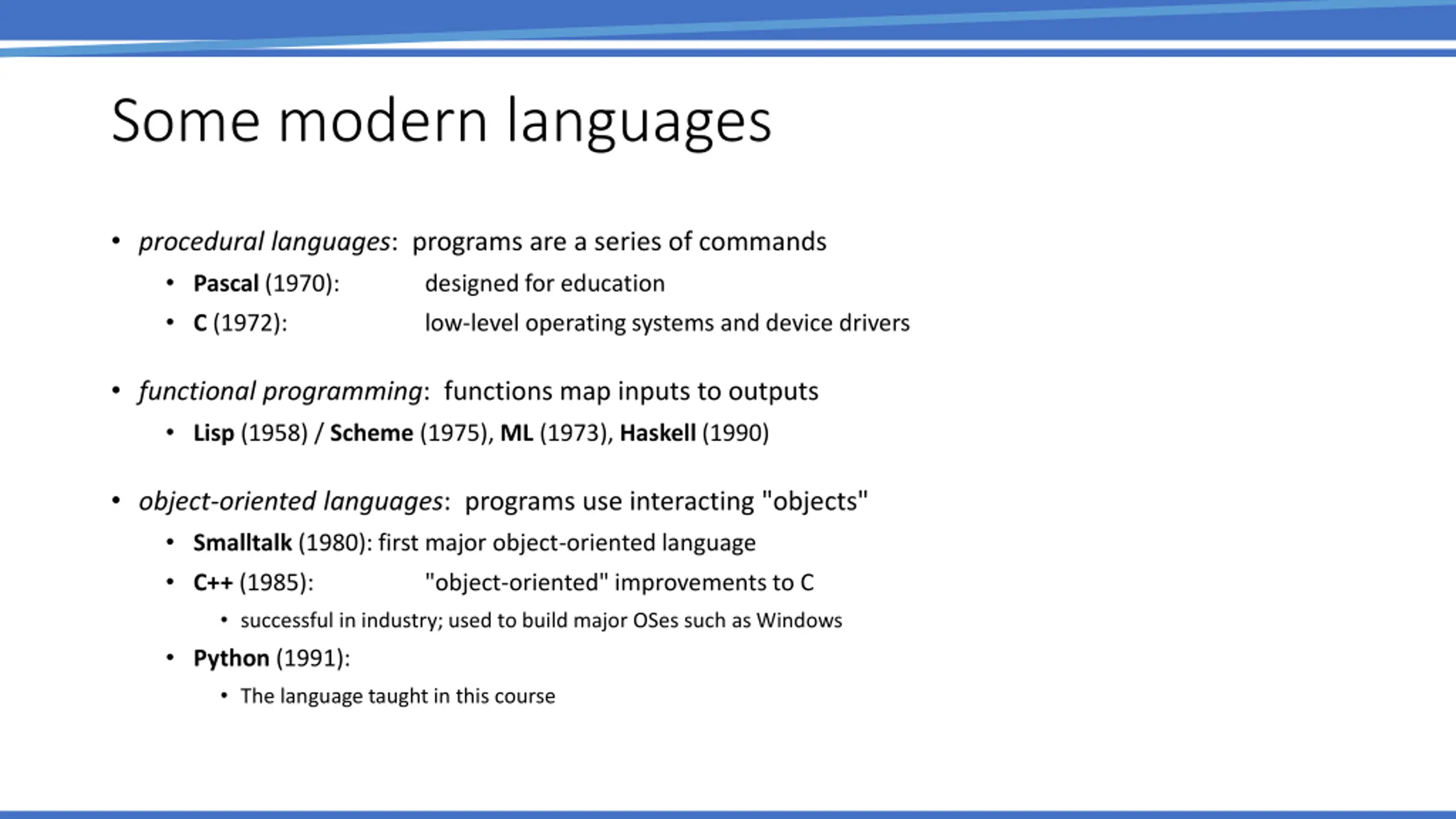 Some modern languages

• procedural languages: programs are a series of commands
 • Pascal (1970): designed for education
 • C (1972): low-level operating systems and device drivers

• functional programming: functions map inputs to outputs
 • Lisp (1958) / Scheme (1975), ML (1973), Haskell (1990)

• object-oriented languages: programs use interacting "objects"
 • Smalltalk (1980): first major object-oriented language
 • C++ (1985): "object-oriented" improvements to C
  • successful in industry; used to build major OSes such as Windows
 • Python (1991):
  • The language taught in this course